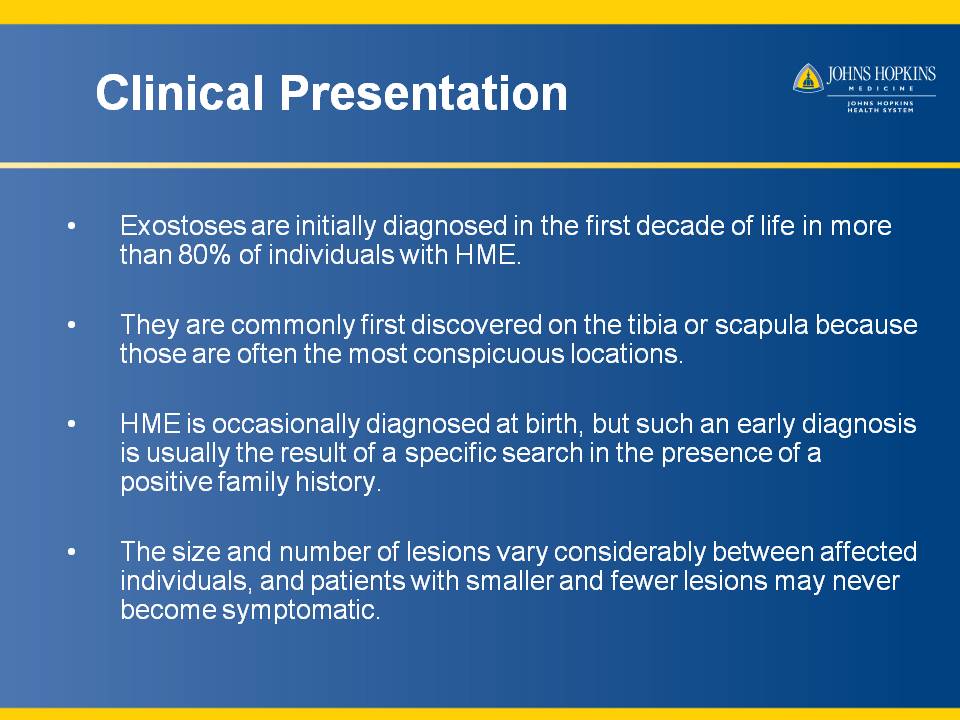 Clinical Presentation

JOHNS HOPKINS
MEDICINE
JOHNS HOPKINS
HEALTH SYSTEM

• Exostoses are initially diagnosed in the first decade of life in more than 80% of individuals with HME.

• They are commonly first discovered on the tibia or scapula because those are often the most conspicuous locations.

• HME is occasionally diagnosed at birth, but such an early diagnosis is usually the result of a specific search in the presence of a positive family history.

• The size and number of lesions vary considerably between affected individuals, and patients with smaller and fewer lesions may never become symptomatic.